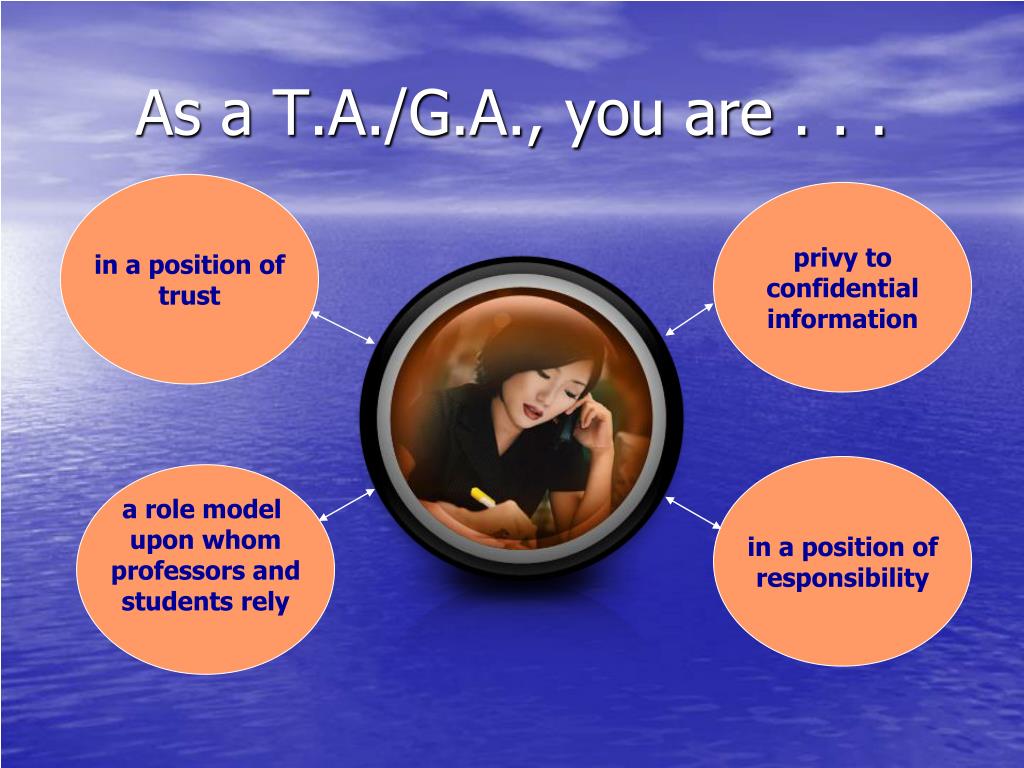 As a T.A./G.A., you are . . .

in a position of trust

privy to confidential information

a role model upon whom professors and students rely

in a position of responsibility